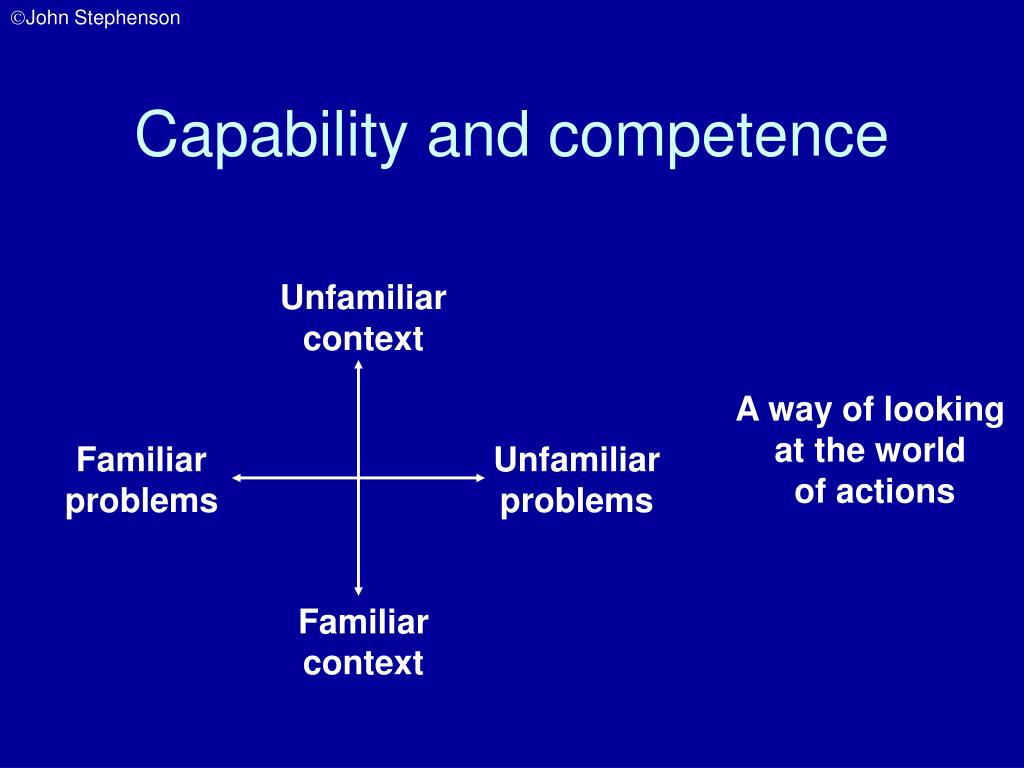 ©John Stephenson

Capability and competence

Unfamiliar context

Familiar problems

Unfamiliar problems

Familiar context

A way of looking at the world of actions